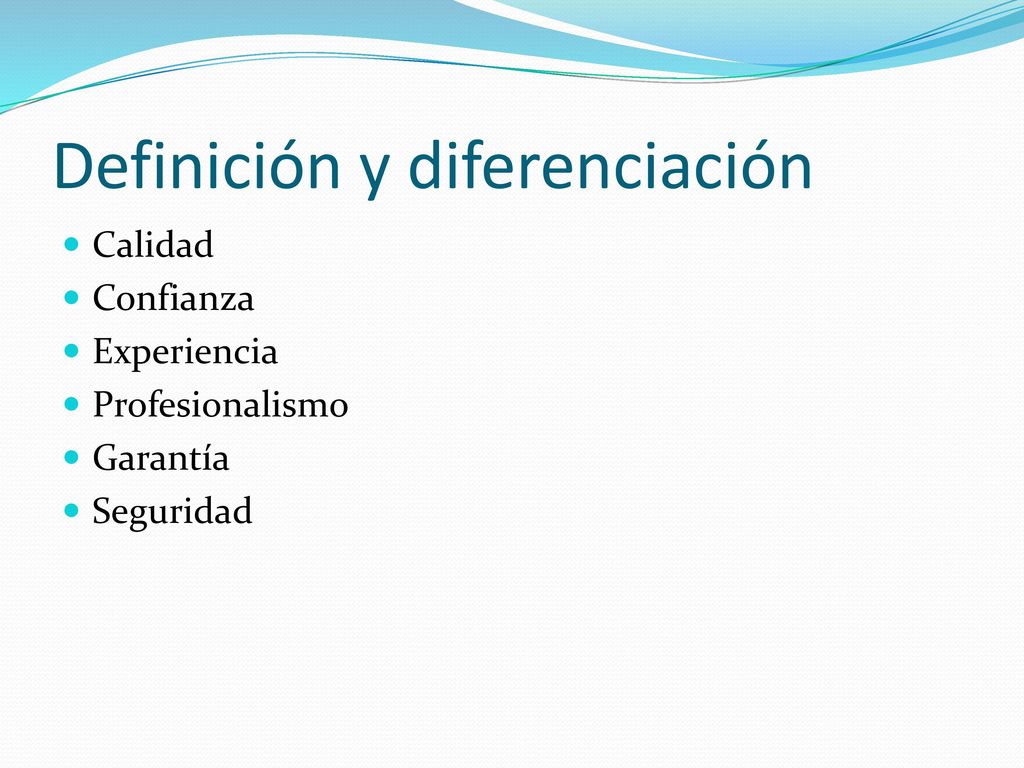 Definición y diferenciación

- Calidad
- Confianza
- Experiencia
- Profesionalismo
- Garantía
- Seguridad